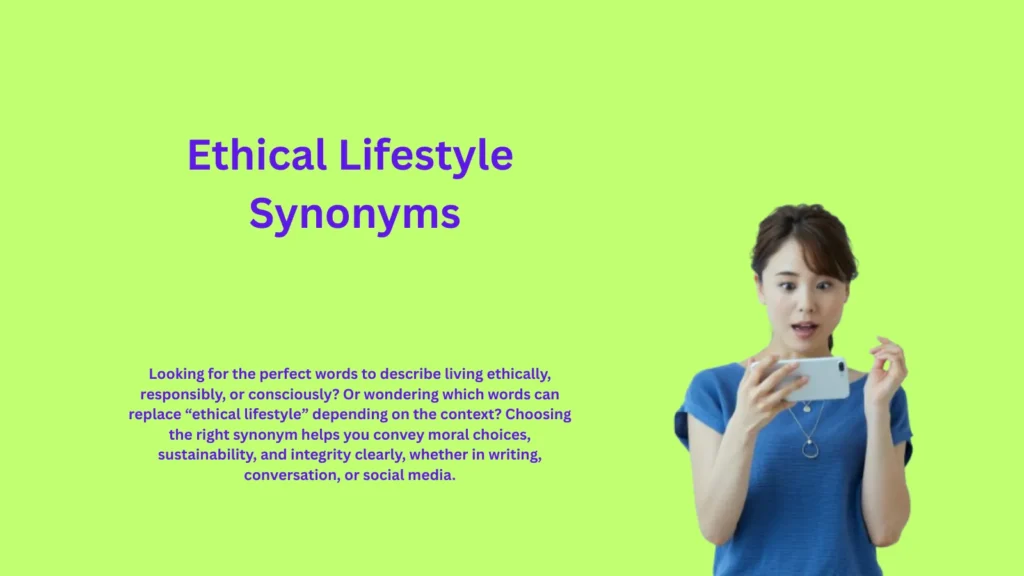 Ethical Lifestyle Synonyms

Looking for the perfect words to describe living ethically, responsibly, or consciously? Or wondering which words can replace “ethical lifestyle” depending on the context? Choosing the right synonym helps you convey moral choices, sustainability, and integrity clearly, whether in writing, conversation, or social media.